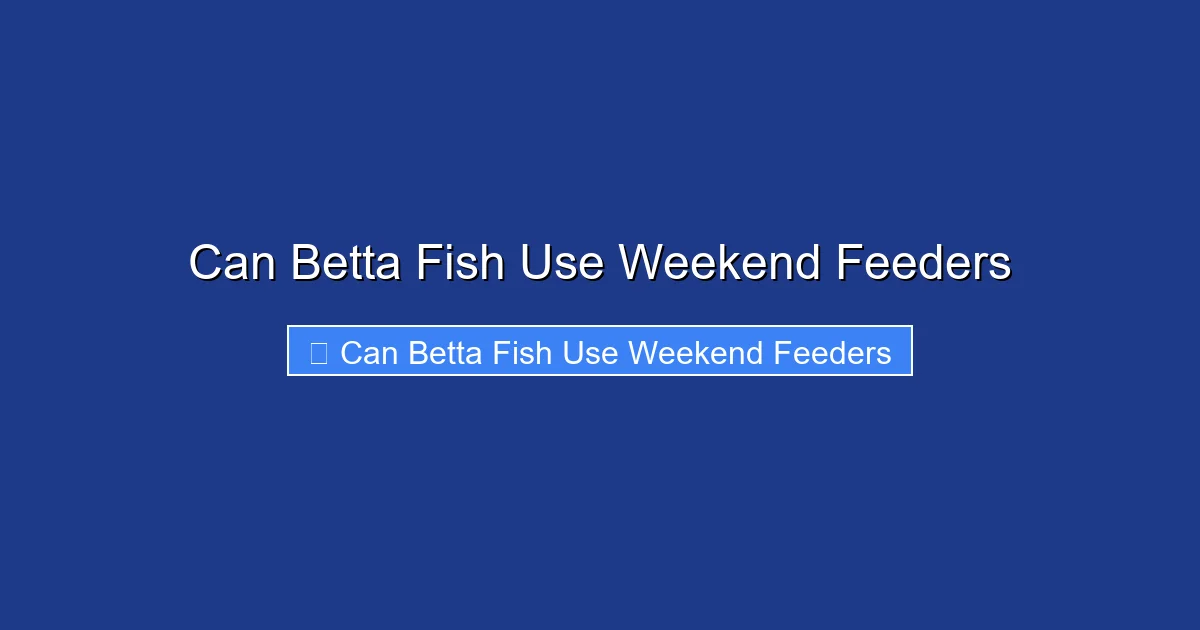 Can Betta Fish Use Weekend Feeders

Can Betta Fish Use Weekend Feeders